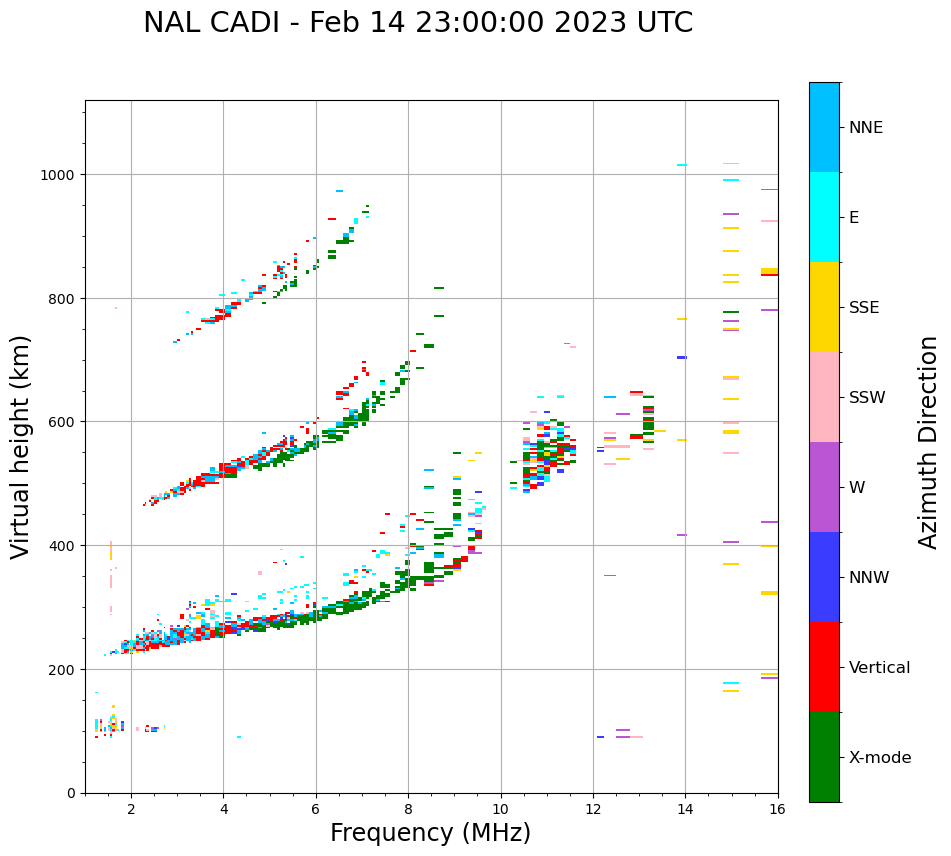 NAL CADI - Feb 14 23:00:00 2023 UTC

Virtual height (km)

1000
800
600
400
200
0

2
4
6
8
10
12
14
16

Frequency (MHz)

NNE
E
SSE
SSW
W
NNW
Vertical
X-mode

Azimuth Direction